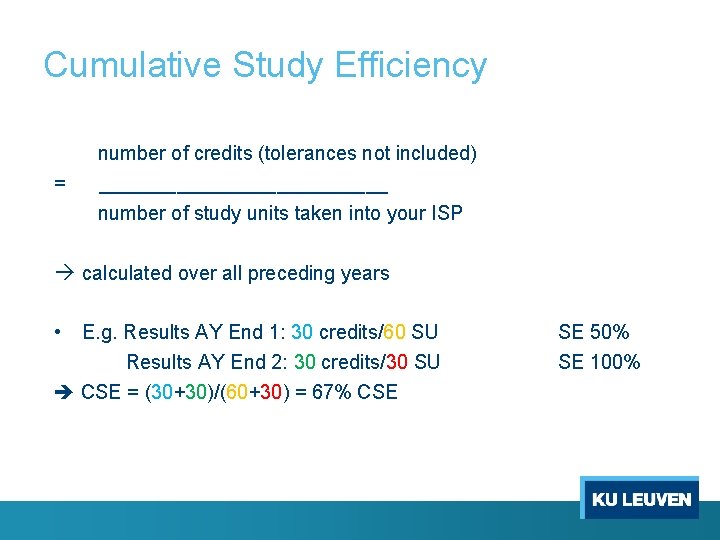 Cumulative Study Efficiency

number of credits (tolerances not included)
= ___________________________
number of study units taken into your ISP

→ calculated over all preceding years

• E.g. Results AY End 1: 30 credits/60 SU SE 50%
Results AY End 2: 30 credits/30 SU SE 100%

➔ CSE = (30+30)/(60+30) = 67% CSE

KU LEUVEN